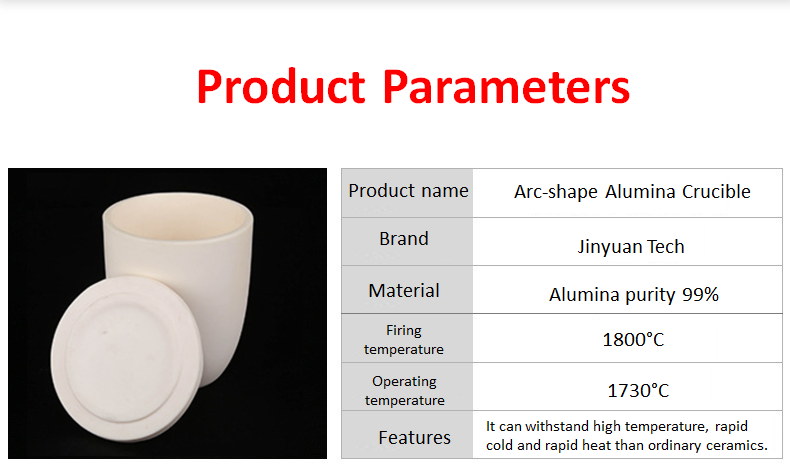 Product Parameters

| Product name | Arc-shape Alumina Crucible |
|---|---|
| Brand | Jinyuan Tech |
| Material | Alumina purity 99% |
| Firing temperature | 1800°C |
| Operating temperature | 1730°C |
| Features | It can withstand high temperature, rapid cold and rapid heat than ordinary ceramics. |